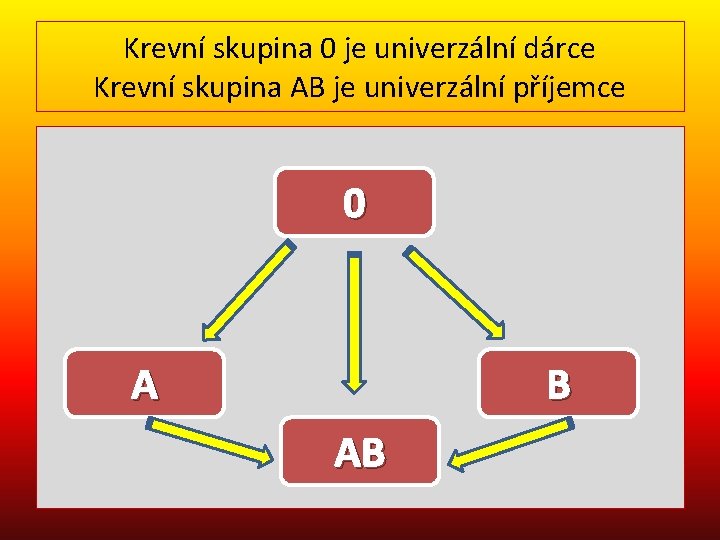 Krevní skupina 0 je univerzální dárce
Krevní skupina AB je univerzální příjemce

0

A

B

AB